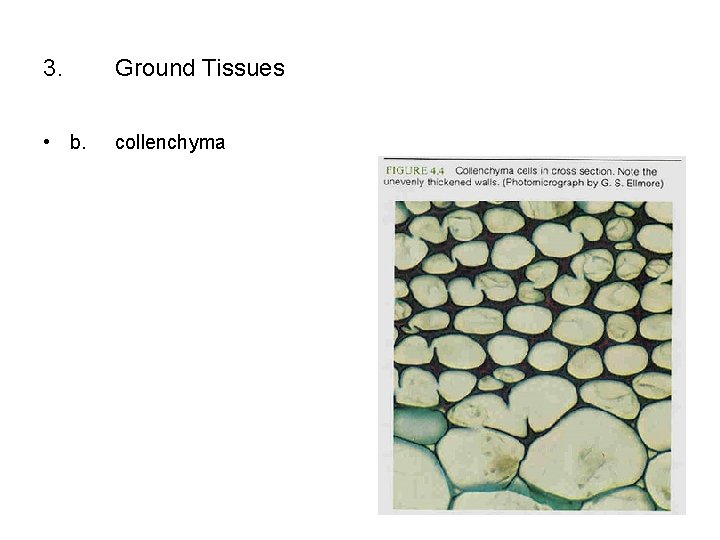 3. Ground Tissues

• b. collenchyma

FIGURE 4.4 Collenchyma cells in cross section. Note the unevenly thickened walls. (Photomicrograph by G. S. Ellmore)